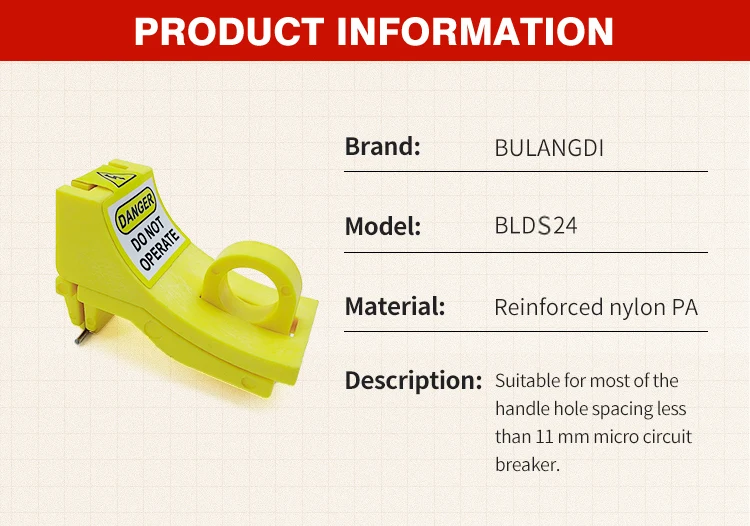 PRODUCT INFORMATION

DANGER
DO NOT OPERATE

Brand: BULANGDI

Model: BLDS24

Material: Reinforced nylon PA

Description: Suitable for most of the handle hole spacing less than 11 mm micro circuit breaker.